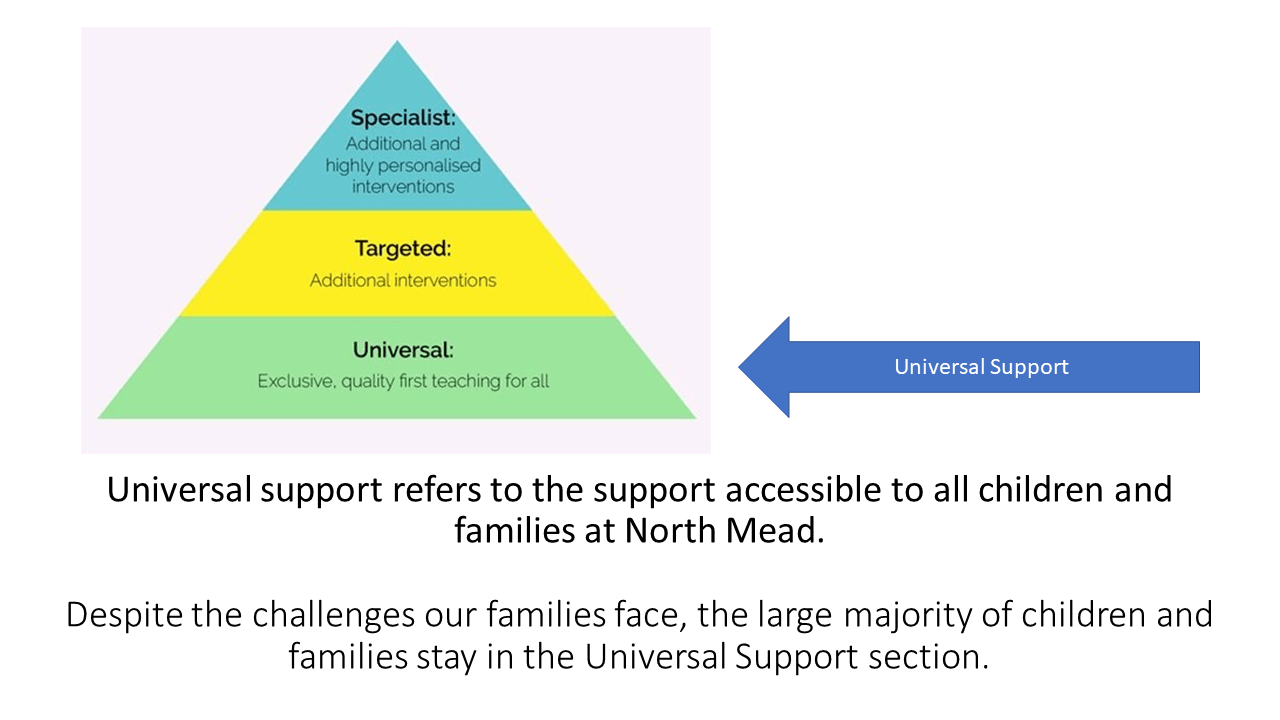 Specialist:
Additional and highly personalised interventions

Targeted:
Additional interventions

Universal:
Exclusive, quality first teaching for all

Universal Support

Universal support refers to the support accessible to all children and families at North Mead.

Despite the challenges our families face, the large majority of children and families stay in the Universal Support section.